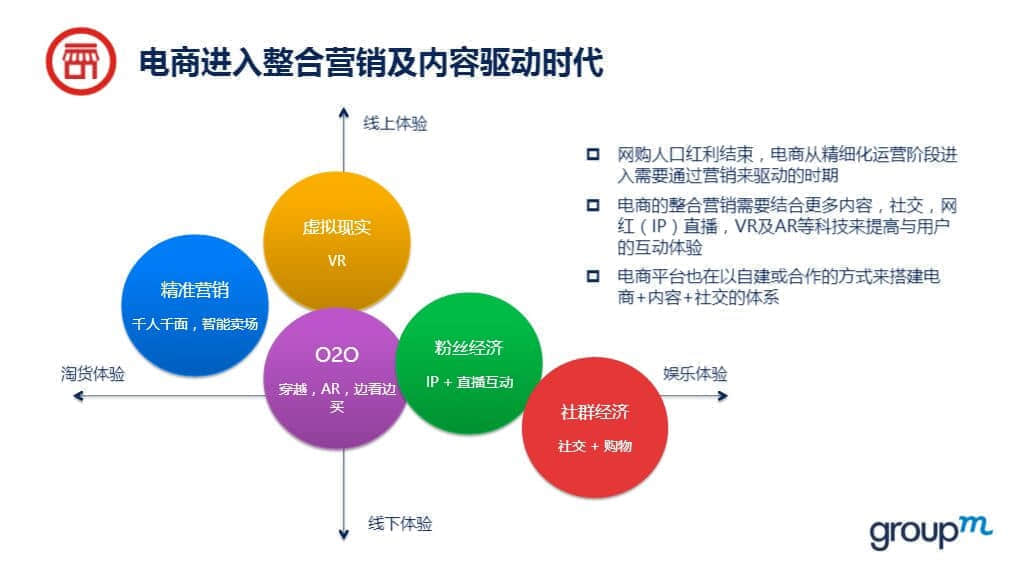 电商进入整合营销及内容驱动时代

线上体验

虚拟现实
VR

精准营销
千人千面，智能卖场

O2O
穿越，AR，边看边买

粉丝经济
IP + 直播互动

社群经济
社交 + 购物

淘货体验

娱乐体验

线下体验

网购人口红利结束，电商从精细化运营阶段进入需要通过营销来驱动的时期

电商的整合营销需要结合更多内容，社交，网红（IP）直播，VR及AR等科技来提高与用户的互动体验

电商平台也在以自建或合作的方式来搭建电商+内容+社交的体系

groupm